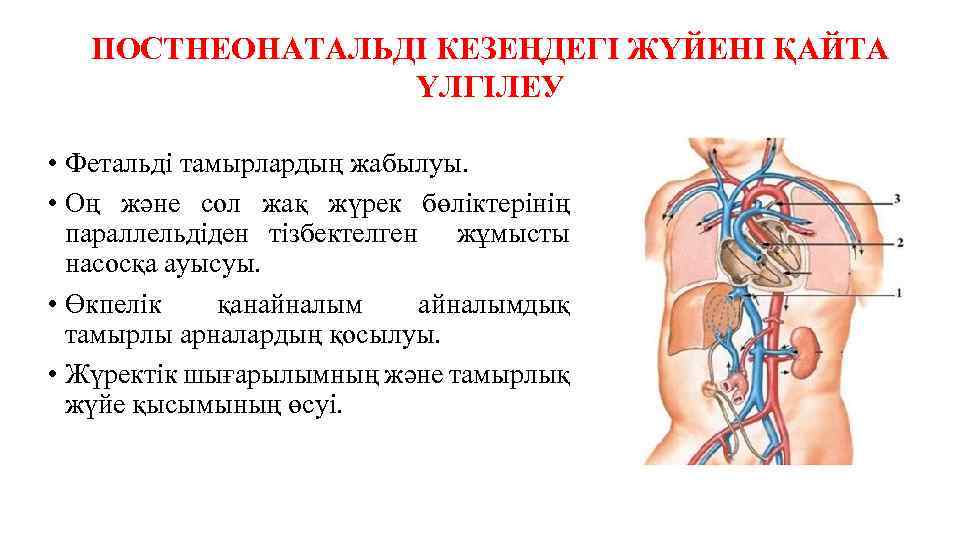 ПОСТНЕОНАТАЛЬДІ КЕЗЕҢДЕГІ ЖҮЙЕНІ ҚАЙТА ҮЛГІЛЕУ

• Фетальді тамырлардың жабылуы.
• Оң және сол жақ жүрек бөліктерінің параллельдіден тізбектелген жұмысты насосқа ауысуы.
• Өкпелік қанайналым айналымдық тамырлы арналардың қосылуы.
• Жүректік шығарылымның және тамырлық жүйе қысымының өсуі.

3
2
1